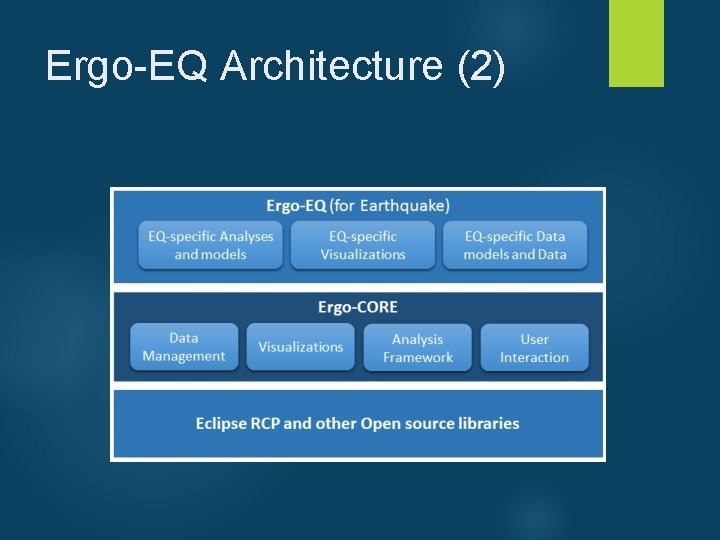 Ergo-EQ Architecture (2)

Ergo-EQ (for Earthquake)

EQ-specific Analyses and models

EQ-specific Visualizations

EQ-specific Data models and Data

Ergo-CORE

Data Management

Visualizations

Analysis Framework

User Interaction

Eclipse RCP and other Open source libraries